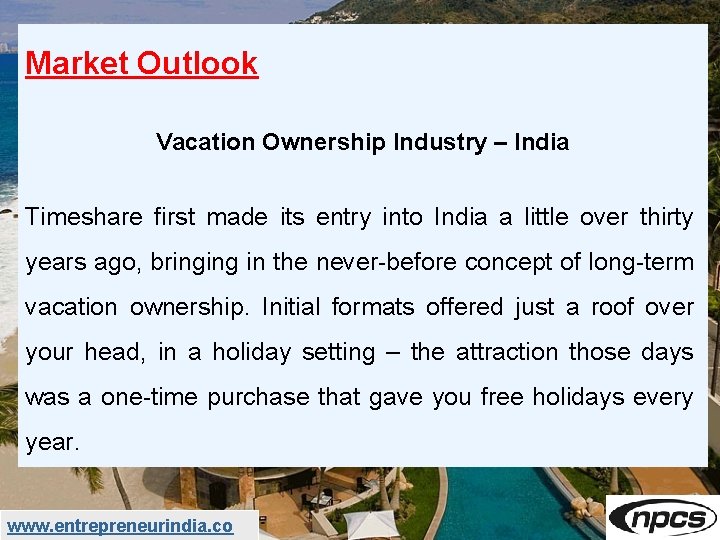 Market Outlook

Vacation Ownership Industry – India

Timeshare first made its entry into India a little over thirty years ago, bringing in the never-before concept of long-term vacation ownership. Initial formats offered just a roof over your head, in a holiday setting – the attraction those days was a one-time purchase that gave you free holidays every year.

www.entrepreneurindia.co

npcs